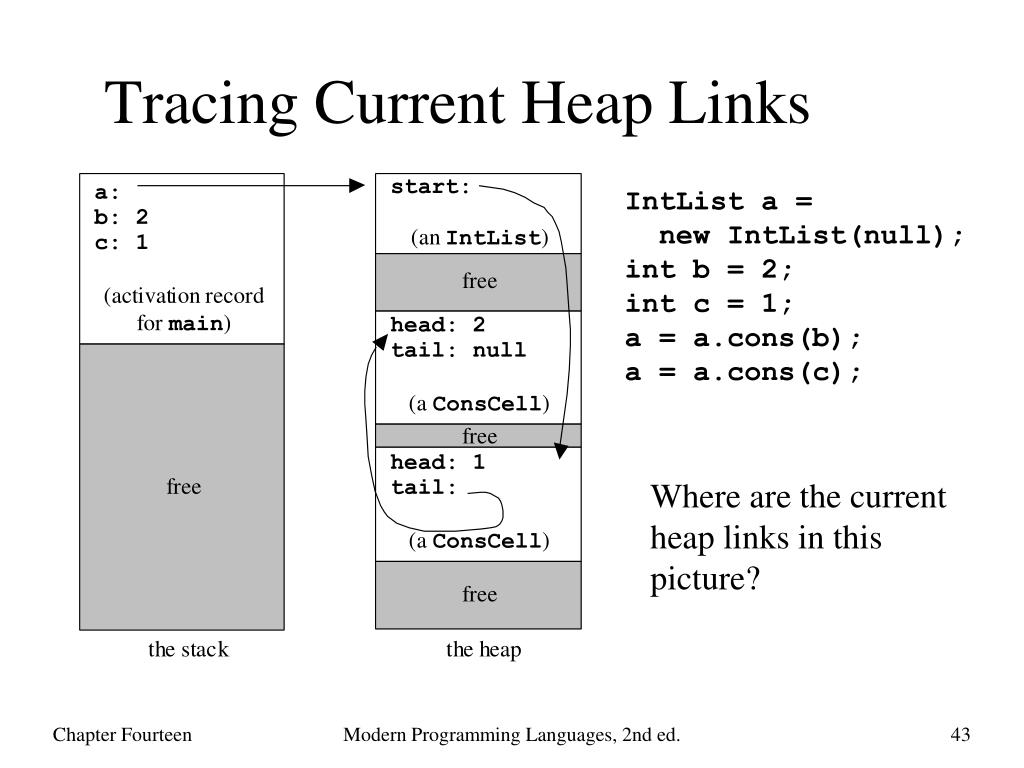 Tracing Current Heap Links

a:
b: 2
c: 1

(activation record for main)

free

the stack

start:

(an IntList)

free

head: 2
tail: null

(a ConsCell)

free

head: 1
tail:

(a ConsCell)

free

the heap

IntList a =
  new IntList(null);
int b = 2;
int c = 1;
a = a.cons(b);
a = a.cons(c);

Where are the current heap links in this picture?

Chapter Fourteen

Modern Programming Languages, 2nd ed.

43